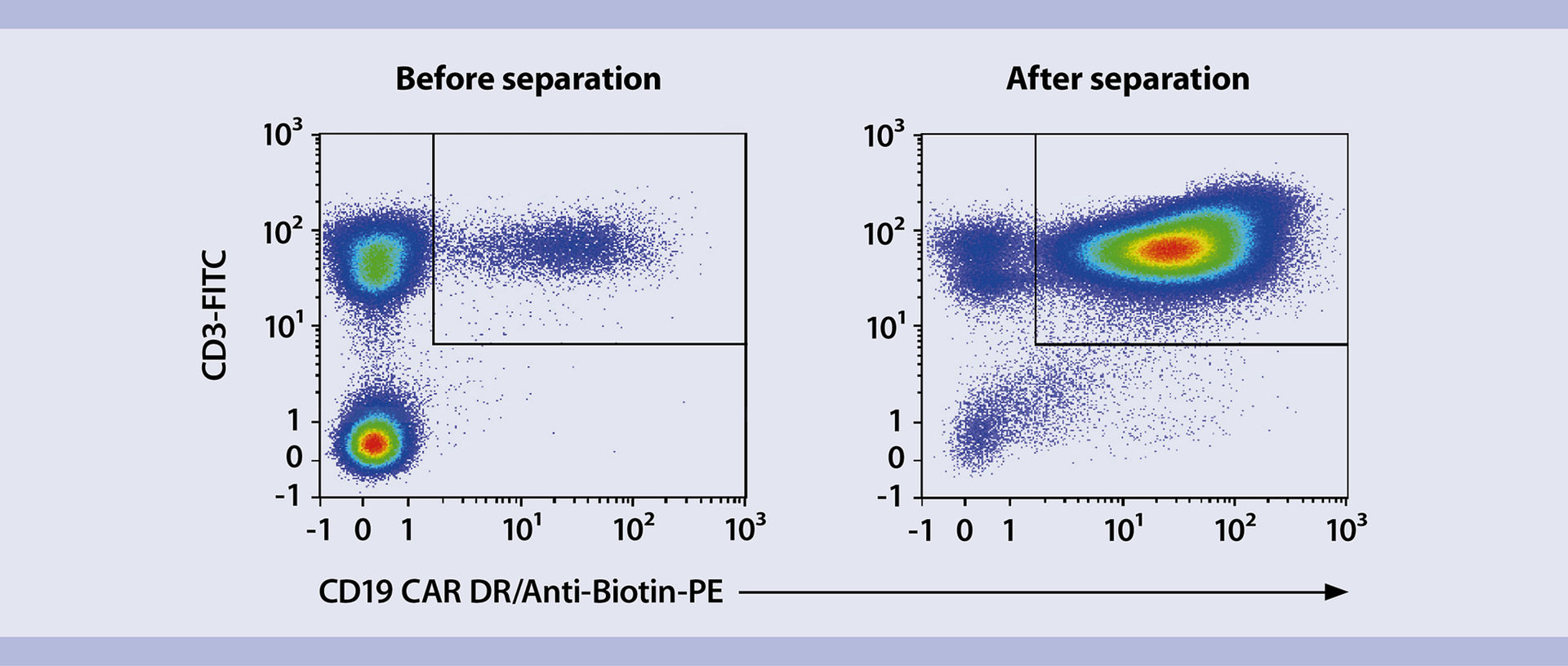 Before separation

After separation

CD3-FITC

$10^3$
$10^2$
$10^1$
1
0
-1

-1 0 1 $10^1$ $10^2$ $10^3$

$10^3$
$10^2$
$10^1$
1
0
-1

-1 0 1 $10^1$ $10^2$ $10^3$

CD19 CAR DR/Anti-Biotin-PE